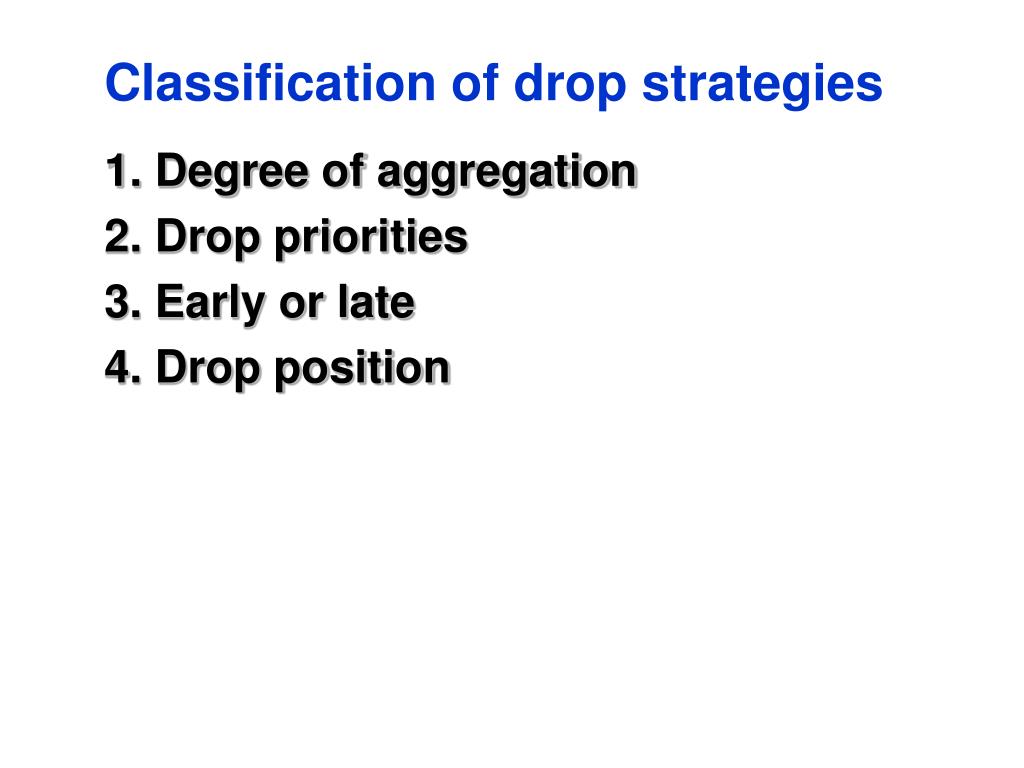 Classification of drop strategies

1. Degree of aggregation
2. Drop priorities
3. Early or late
4. Drop position